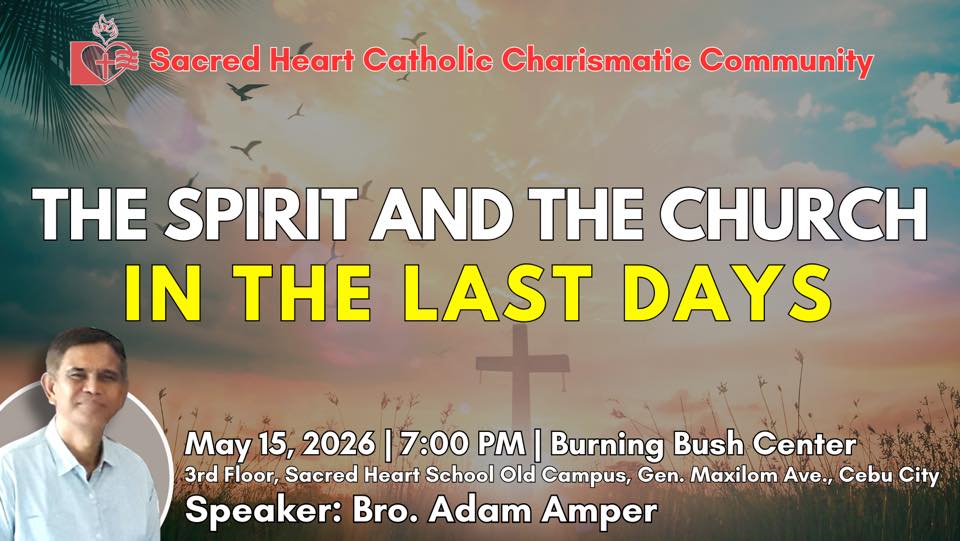 Sacred Heart Catholic Charismatic Community

THE SPIRIT AND THE CHURCH
IN THE LAST DAYS

May 15, 2026 | 7:00 PM | Burning Bush Center
3rd Floor, Sacred Heart School Old Campus, Gen. Maxilom Ave., Cebu City
Speaker: Bro. Adam Amper